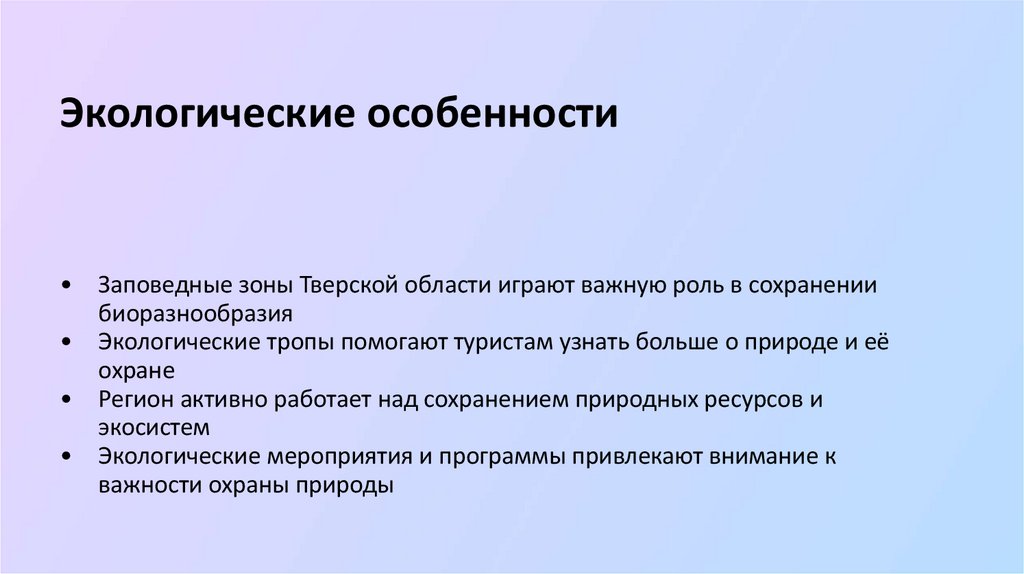 Экологические особенности

• Заповедные зоны Тверской области играют важную роль в сохранении биоразнообразия
• Экологические тропы помогают туристам узнать больше о природе и её охране
• Регион активно работает над сохранением природных ресурсов и экосистем
• Экологические мероприятия и программы привлекают внимание к важности охраны природы